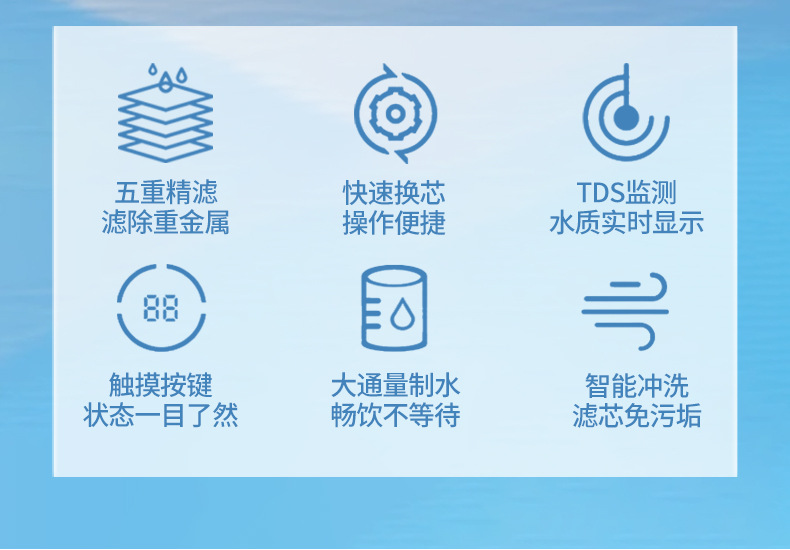 五重精滤
滤除重金属

快速换芯
操作便捷

TDS监测
水质实时显示

88

触摸按键
状态一目了然

大通量制水
畅饮不等待

智能冲洗
滤芯免污垢